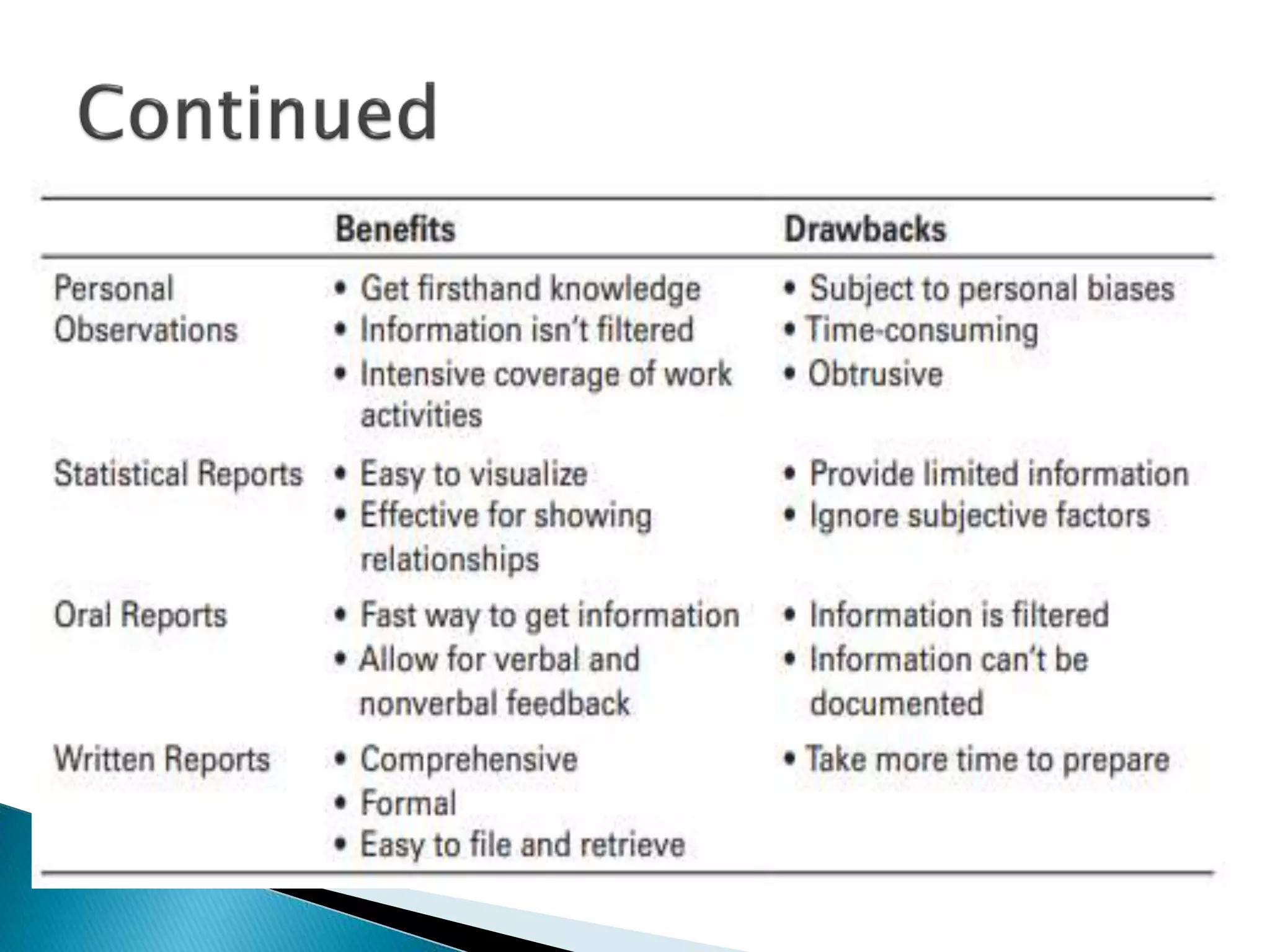 Continued

| | Benefits | Drawbacks |
|---|---|---|
| Personal Observations | • Get firsthand knowledge • Information isn't filtered • Intensive coverage of work activities | • Subject to personal biases • Time-consuming • Obtrusive |
| Statistical Reports | • Easy to visualize • Effective for showing relationships | • Provide limited information • Ignore subjective factors |
| Oral Reports | • Fast way to get information • Allow for verbal and nonverbal feedback | • Information is filtered • Information can't be documented |
| Written Reports | • Comprehensive • Formal • Easy to file and retrieve | • Take more time to prepare |